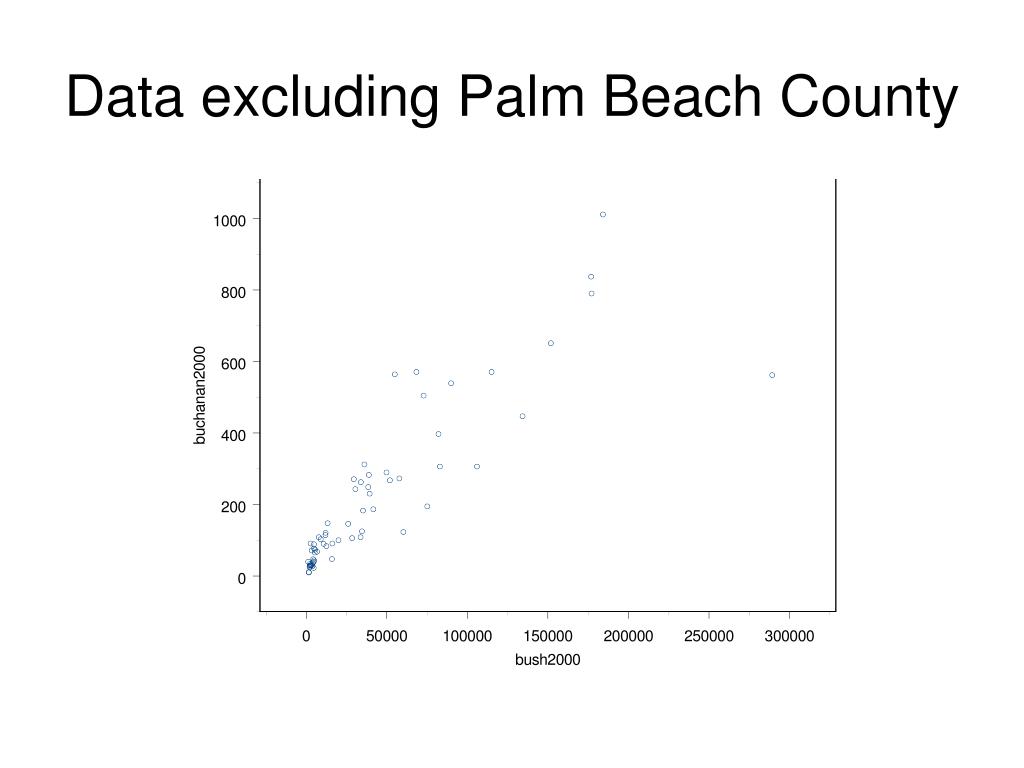 Data excluding Palm Beach County

1000
800
600
400
200
0

buchanan2000

0 50000 100000 150000 200000 250000 300000

bush2000